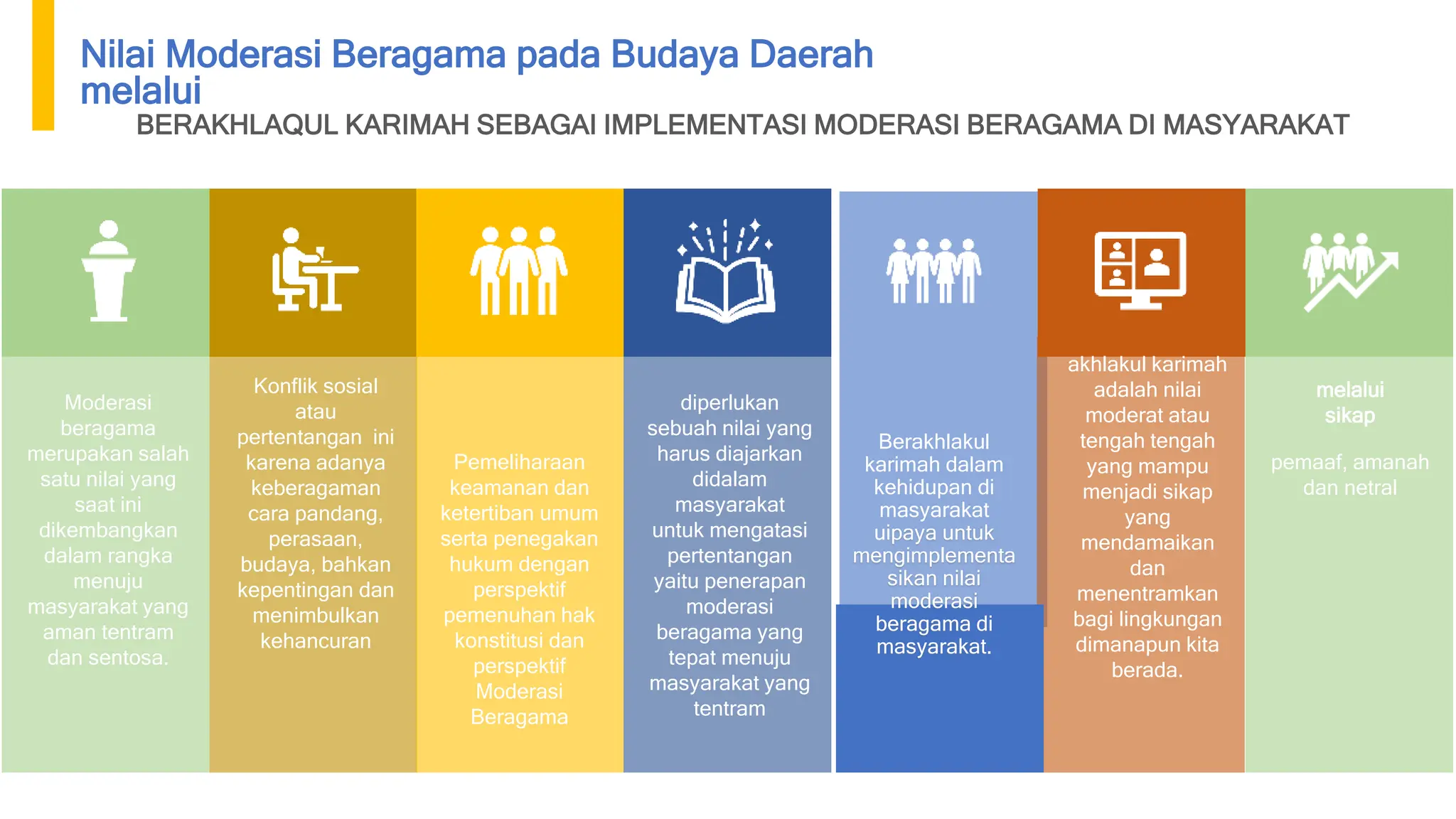 Nilai Moderasi Beragama pada Budaya Daerah melalui

BERAKHLAQUL KARIMAH SEBAGAI IMPLEMENTASI MODERASI BERAGAMA DI MASYARAKAT

Moderasi beragama merupakan salah satu nilai yang saat ini dikembangkan dalam rangka menuju masyarakat yang aman tentram dan sentosa.

Konflik sosial atau pertentangan ini karena adanya keberagaman cara pandang, perasaan, budaya, bahkan kepentingan dan menimbulkan kehancuran

Pemeliharaan keamanan dan ketertiban umum serta penegakan hukum dengan perspektif pemenuhan hak konstitusi dan perspektif Moderasi Beragama

diperlukan sebuah nilai yang harus diajarkan didalam masyarakat untuk mengatasi pertentangan yaitu penerapan moderasi beragama yang tepat menuju masyarakat yang tentram

Berakhlakul karimah dalam kehidupan di masyarakat uipaya untuk mengimplementasikan nilai moderasi beragama di masyarakat.

akhlakul karimah adalah nilai moderat atau tengah tengah yang mampu menjadi sikap yang mendamaikan dan menentramkan bagi lingkungan dimanapun kita berada.

melalui sikap

pemaaf, amanah dan netral